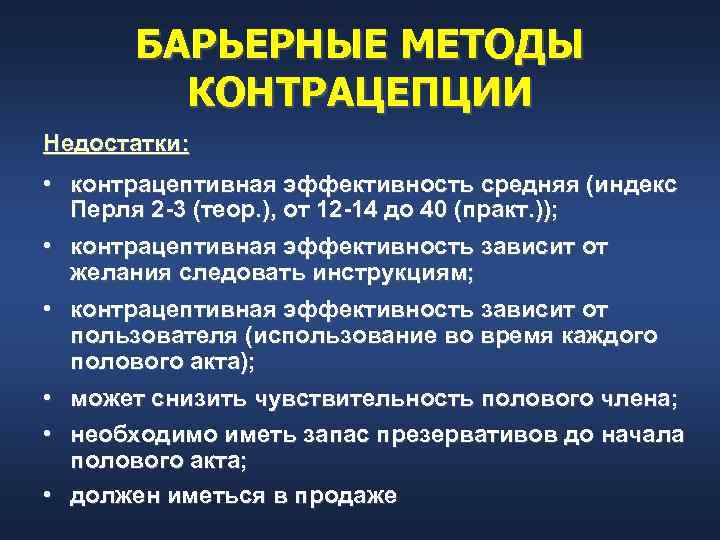 БАРЬЕРНЫЕ МЕТОДЫ КОНТРАЦЕПЦИИ

Недостатки:

• контрацептивная эффективность средняя (индекс Перля 2-3 (теор.), от 12-14 до 40 (практ.));
• контрацептивная эффективность зависит от желания следовать инструкциям;
• контрацептивная эффективность зависит от пользователя (использование во время каждого полового акта);
• может снизить чувствительность полового члена;
• необходимо иметь запас презервативов до начала полового акта;
• должен иметься в продаже